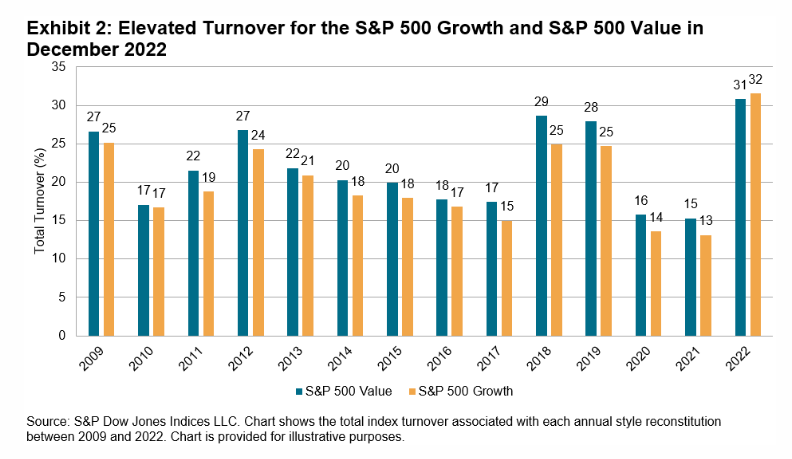 Exhibit 2: Elevated Turnover for the S&P 500 Growth and S&P 500 Value in December 2022

Total Turnover (%)

35
30
25
20
15
10
5
0

27 25
17 17
22 19
27 24
22 21
20 18
20 18
18 17
17 15
29 25
28 25
16 14
15 13
31 32

2009
2010
2011
2012
2013
2014
2015
2016
2017
2018
2019
2020
2021
2022

S&P 500 Value S&P 500 Growth

Source: S&P Dow Jones Indices LLC. Chart shows the total index turnover associated with each annual style reconstitution between 2009 and 2022. Chart is provided for illustrative purposes.